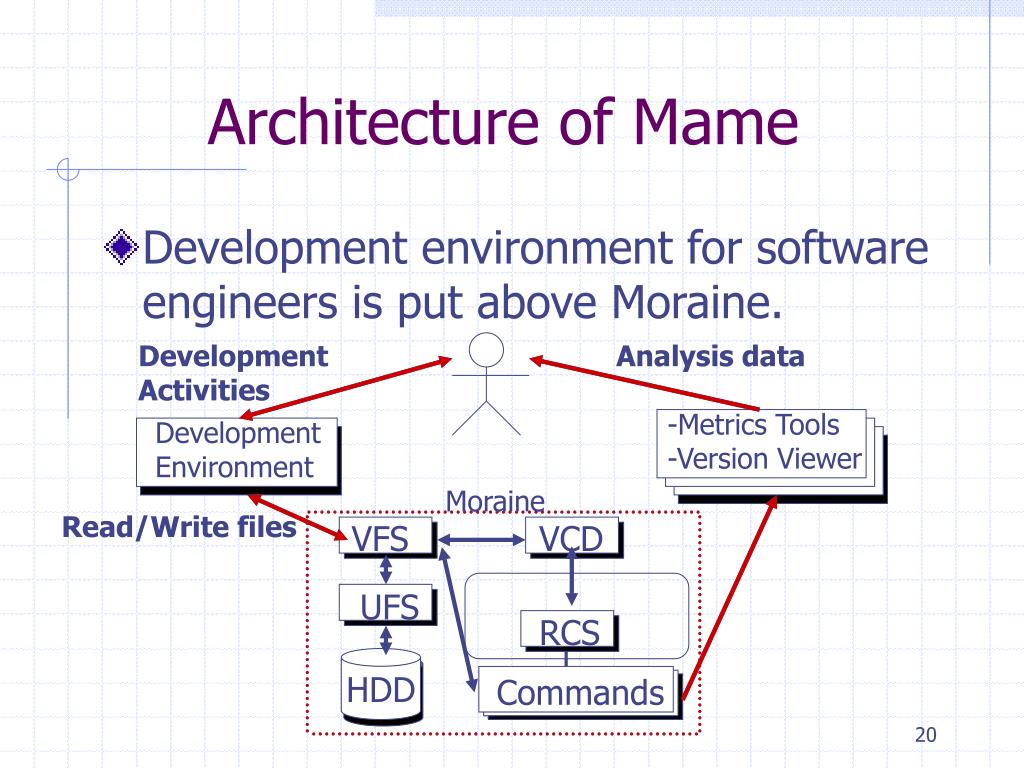 Architecture of Mame

Development environment for software engineers is put above Moraine.

Development Activities

Analysis data

Development Environment

-Metrics Tools
-Version Viewer

Moraine

Read/Write files

VFS

VCD

UFS

RCS

HDD

Commands

20